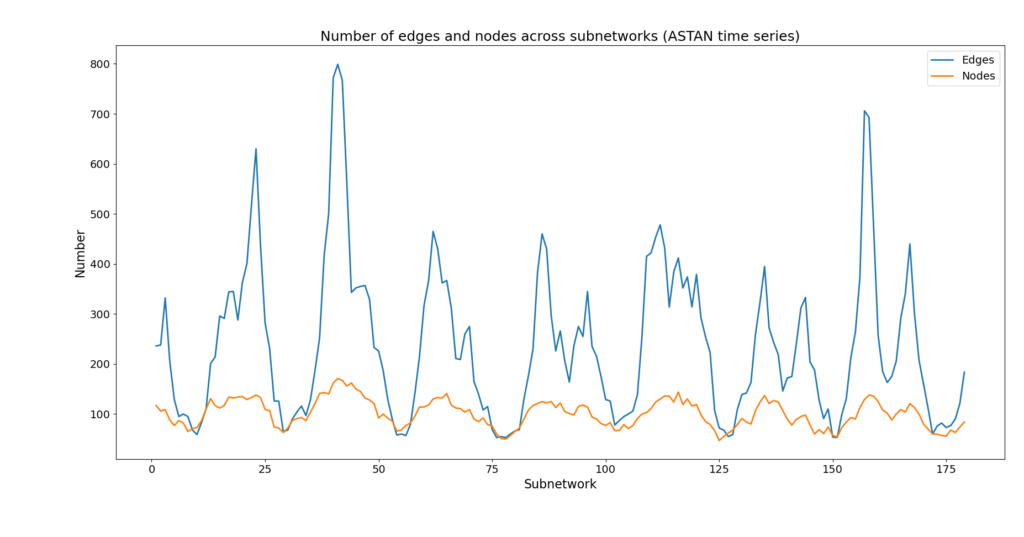 Number of edges and nodes across subnetworks (ASTAN time series)

Edges
Nodes

Number

800
700
600
500
400
300
200
100

0
25
50
75
100
125
150
175

Subnetwork